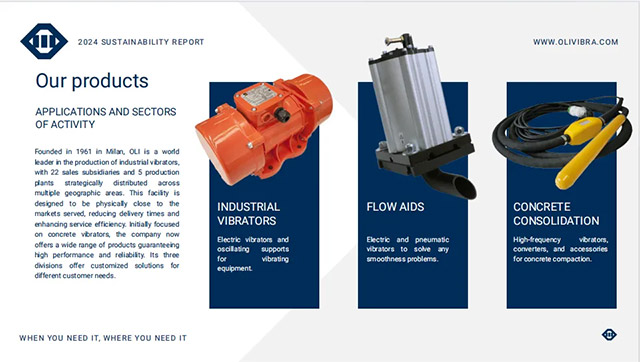 2024 SUSTAINABILITY REPORT

WWW.OLIVIBRA.COM

Our products

APPLICATIONS AND SECTORS OF ACTIVITY

Founded in 1961 in Milan, OLI is a world leader in the production of industrial vibrators, with 22 sales subsidiaries and 5 production plants strategically distributed across multiple geographic areas. This facility is designed to be physically close to the markets served, reducing delivery times and enhancing service efficiency. Initially focused on concrete vibrators, the company now offers a wide range of products guaranteeing high performance and reliability. Its three divisions offer customized solutions for different customer needs.

INDUSTRIAL VIBRATORS

Electric vibrators and oscillating supports for vibrating equipment.

FLOW AIDS

Electric and pneumatic vibrators to solve any smoothness problems.

CONCRETE CONSOLIDATION

High-frequency vibrators, converters, and accessories for concrete compaction.

WHEN YOU NEED IT, WHERE YOU NEED IT